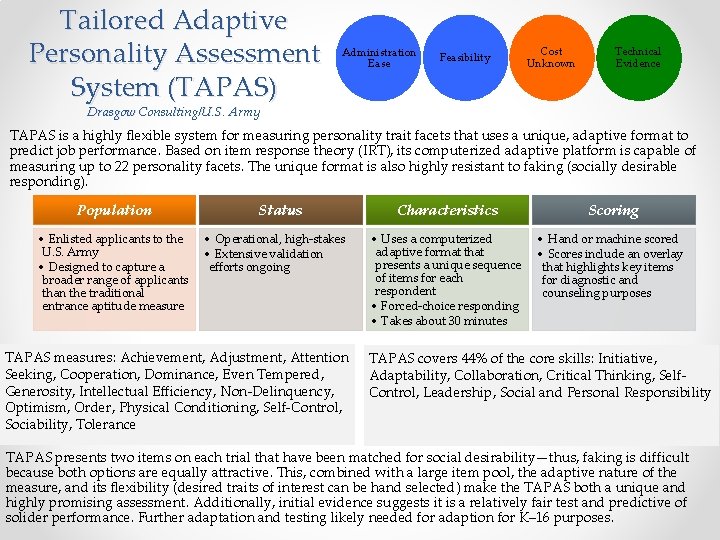 Tailored Adaptive Personality Assessment System (TAPAS)

Drasgow Consulting/U.S. Army

Administration Ease

Feasibility

Cost Unknown

Technical Evidence

TAPAS is a highly flexible system for measuring personality trait facets that uses a unique, adaptive format to predict job performance. Based on item response theory (IRT), its computerized adaptive platform is capable of measuring up to 22 personality facets. The unique format is also highly resistant to faking (socially desirable responding).

| Population | Status | Characteristics | Scoring |
|---|---|---|---|
| • Enlisted applicants to the U.S. Army • Designed to capture a broader range of applicants than the traditional entrance aptitude measure | • Operational, high-stakes • Extensive validation efforts ongoing | • Uses a computerized adaptive format that presents a unique sequence of items for each respondent • Forced-choice responding • Takes about 30 minutes | • Hand or machine scored • Scores include an overlay that highlights key items for diagnostic and counseling purposes |

TAPAS measures: Achievement, Adjustment, Attention Seeking, Cooperation, Dominance, Even Tempered, Generosity, Intellectual Efficiency, Non-Delinquency, Optimism, Order, Physical Conditioning, Self-Control, Sociability, Tolerance

TAPAS covers 44% of the core skills: Initiative, Adaptability, Collaboration, Critical Thinking, Self-Control, Leadership, Social and Personal Responsibility

TAPAS presents two items on each trial that have been matched for social desirability—thus, faking is difficult because both options are equally attractive. This, combined with a large item pool, the adaptive nature of the measure, and its flexibility (desired traits of interest can be hand selected) make the TAPAS both a unique and highly promising assessment. Additionally, initial evidence suggests it is a relatively fair test and predictive of solider performance. Further adaptation and testing likely needed for adaption for K–16 purposes.